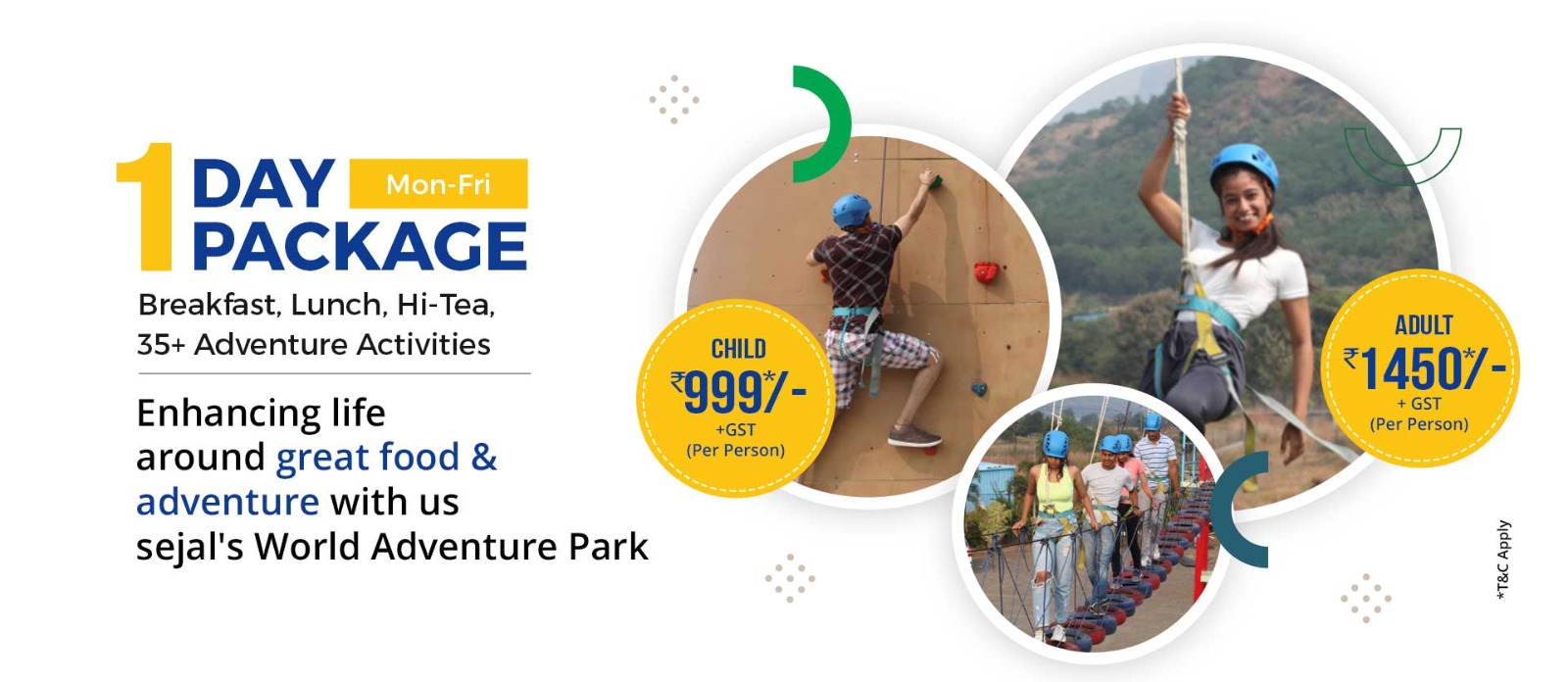 1 DAY PACKAGE Mon-Fri

Breakfast, Lunch, Hi-Tea, 35+ Adventure Activities

Enhancing life around great food & adventure with us sejal's World Adventure Park

CHILD ₹999*/- +GST (Per Person)

ADULT ₹1450*/- + GST (Per Person)

*T&C Apply